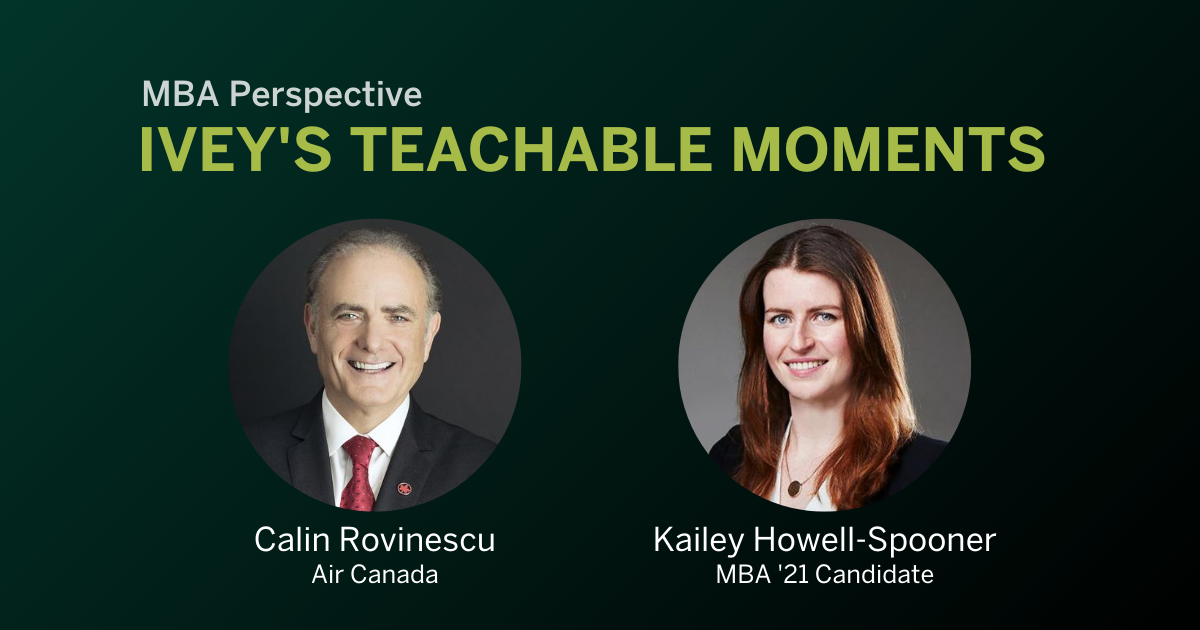 MBA Perspective
IVEY'S TEACHABLE MOMENTS

Calin Rovinescu
Air Canada

Kailey Howell-Spooner
MBA '21 Candidate